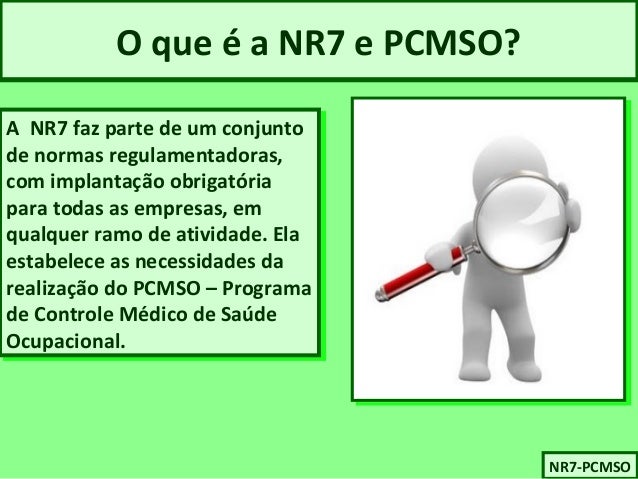 O que é a NR7 e PCMSO?

A NR7 faz parte de um conjunto de normas regulamentadoras, com implantação obrigatória para todas as empresas, em qualquer ramo de atividade. Ela estabelece as necessidades da realização do PCMSO – Programa de Controle Médico de Saúde Ocupacional.

NR7-PCMSO